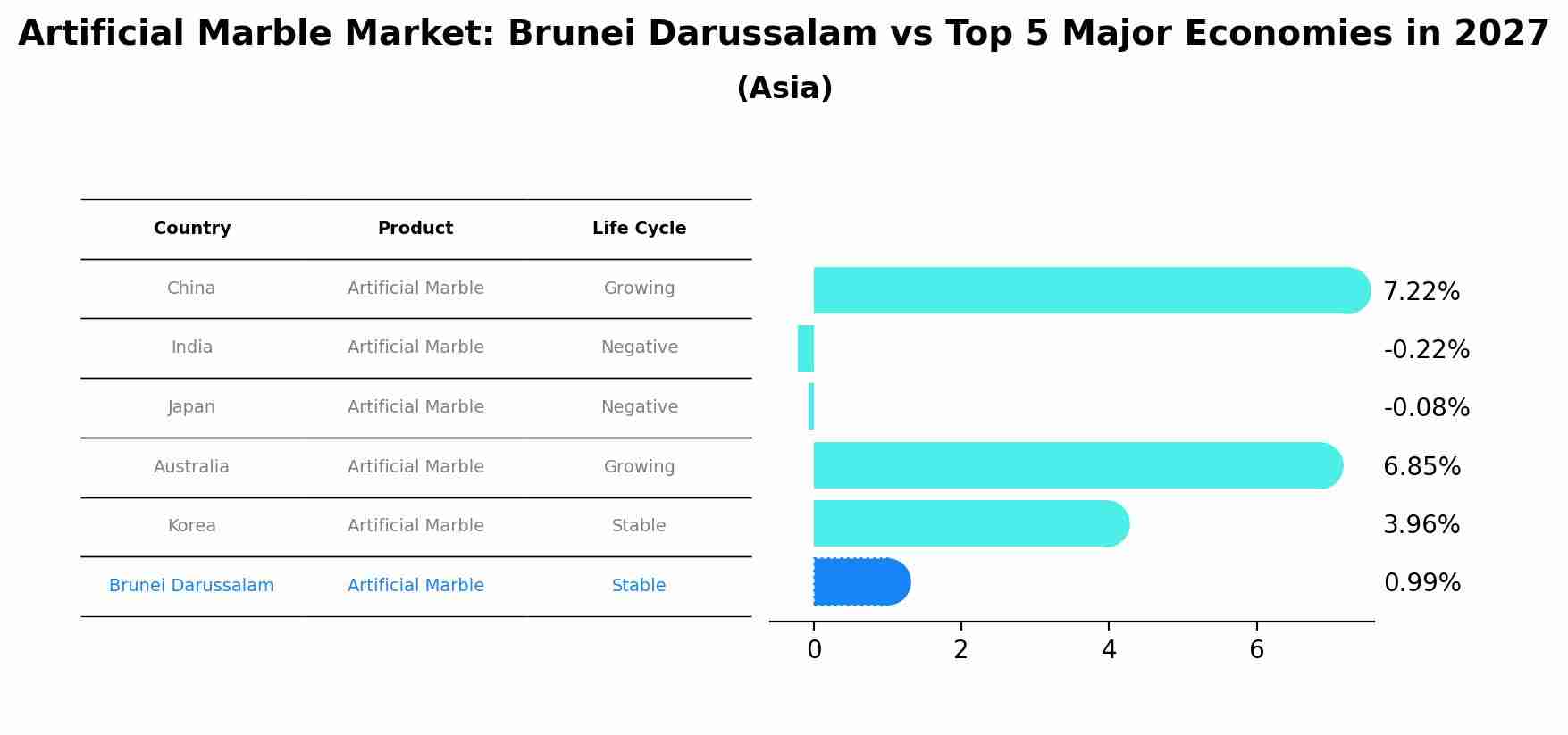 Artificial Marble Market: Brunei Darussalam vs Top 5 Major Economies in 2027
(Asia)

| Country | Product | Life Cycle |
|---|---|---|
| China | Artificial Marble | Growing |
| India | Artificial Marble | Negative |
| Japan | Artificial Marble | Negative |
| Australia | Artificial Marble | Growing |
| Korea | Artificial Marble | Stable |
| Brunei Darussalam | Artificial Marble | Stable |

7.22%
-0.22%
-0.08%
6.85%
3.96%
0.99%

0
2
4
6